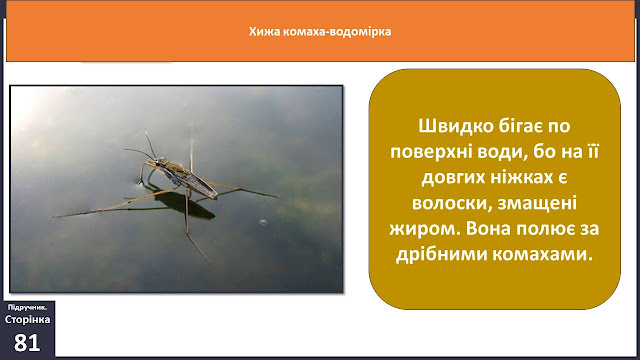 Хижа комаха-водомірка

Швидко бігає по поверхні води, бо на її довгих ніжках є волоски, змащені жиром. Вона полює за дрібними комахами.

Підручник.
Сторінка
81